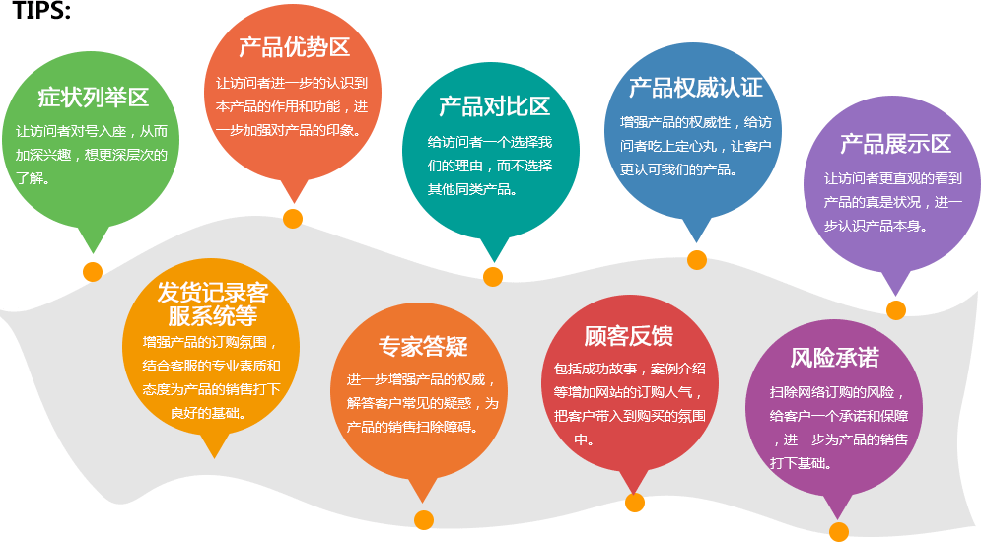 TIPS:

症状列举区
让访问者对号入座，从而加深兴趣，想更深层次的了解。

产品优势区
让访问者进一步的认识到本产品的作用和功能，进一步加强对产品的印象。

产品对比区
给访问者一个选择我们的理由，而不选择其他同类产品。

产品权威认证
增强产品的权威性，给访问者吃上定心丸，让客户更认可我们的产品。

产品展示区
让访问者更直观的看到产品的真是状况，进一步认识产品本身。

发货记录客服系统等
增强产品的订购氛围，结合客服的专业素质和态度为产品的销售打下良好的基础。

专家答疑
进一步增强产品的权威，解答客户常见的疑惑，为产品的销售扫除障碍。

顾客反馈
包括成功故事，案例介绍等增加网站的订购人气，把客户带入到购买的氛围中。

风险承诺
扫除网络订购的风险，给客户一个承诺和保障，进 步为产品的销售打下基础。